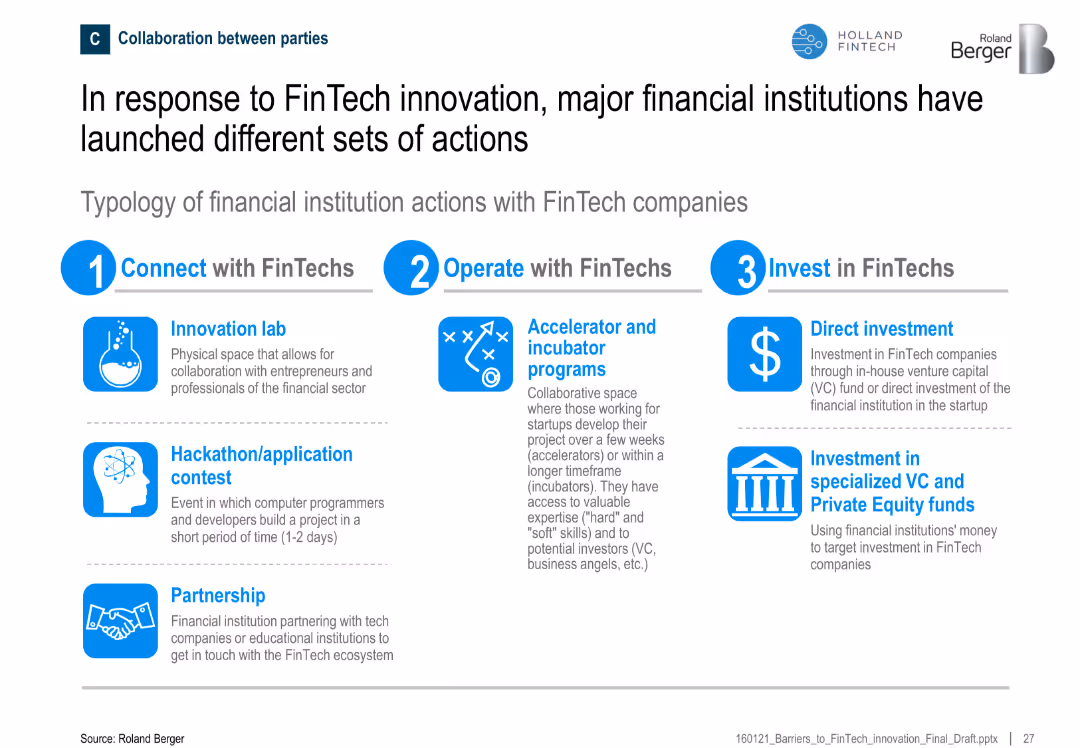 C Collaboration between parties

HOLLAND FINTECH

Roland Berger

In response to FinTech innovation, major financial institutions have launched different sets of actions

Typology of financial institution actions with FinTech companies

1 Connect with FinTechs

Innovation lab
Physical space that allows for collaboration with entrepreneurs and professionals of the financial sector

Hackathon/application contest
Event in which computer programmers and developers build a project in a short period of time (1-2 days)

Partnership
Financial institution partnering with tech companies or educational institutions to get in touch with the FinTech ecosystem

2 Operate with FinTechs

Accelerator and incubator programs
Collaborative space where those working for startups develop their project over a few weeks (accelerators) or within a longer timeframe (incubators). They have access to valuable expertise ("hard" and "soft" skills) and to potential investors (VC, business angels, etc.)

3 Invest in FinTechs

Direct investment
Investment in FinTech companies through in-house venture capital (VC) fund or direct investment of the financial institution in the startup

Investment in specialized VC and Private Equity funds
Using financial institutions' money to target investment in FinTech companies

Source: Roland Berger

160121_Barriers_to_FinTech_innovation_Final_Draft.pptx | 27